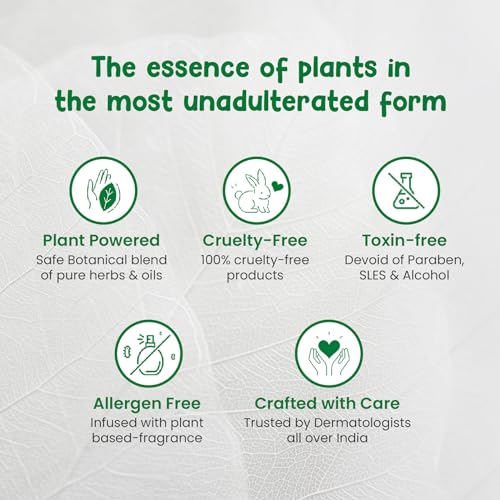 The essence of plants in the most unadulterated form

Plant Powered
Safe Botanical blend of pure herbs & oils

Cruelty-Free
100% cruelty-free products

Toxin-free
Devoid of Paraben, SLES & Alcohol

Allergen Free
Infused with plant based-fragrance

Crafted with Care
Trusted by Dermatologists all over India